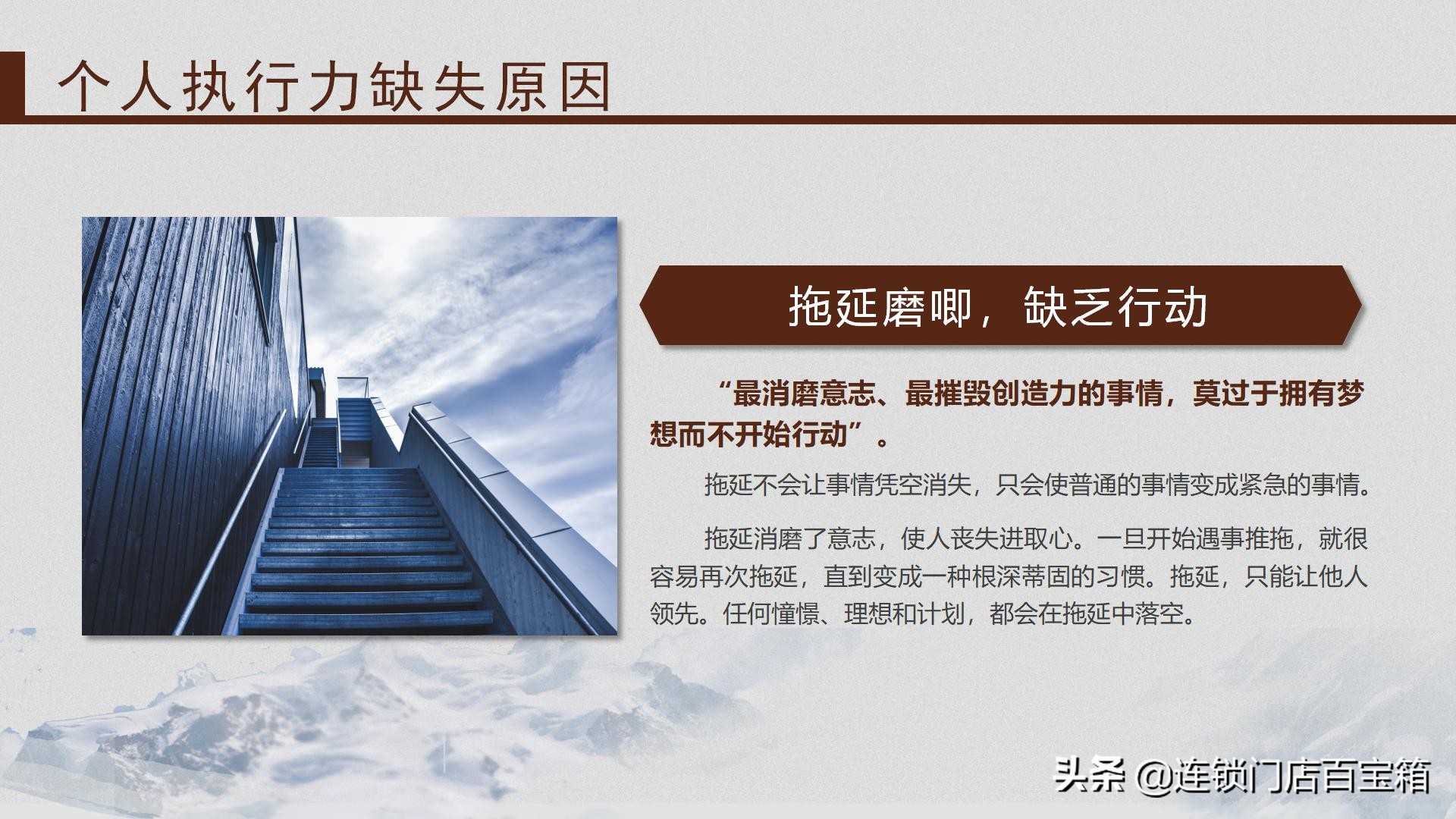 个人执行力缺失原因

拖延磨唧，缺乏行动

“最消磨意志、最摧毁创造力的事情，莫过于拥有梦想而不开始行动”。

拖延不会让事情凭空消失，只会使普通的事情变成紧急的事情。

拖延消磨了意志，使人丧失进取心。一旦开始遇事推拖，就很容易再次拖延，直到变成一种根深蒂固的习惯。拖延，只能让他人领先。任何憧憬、理想和计划，都会在拖延中落空。

头条 @连锁门店百宝箱